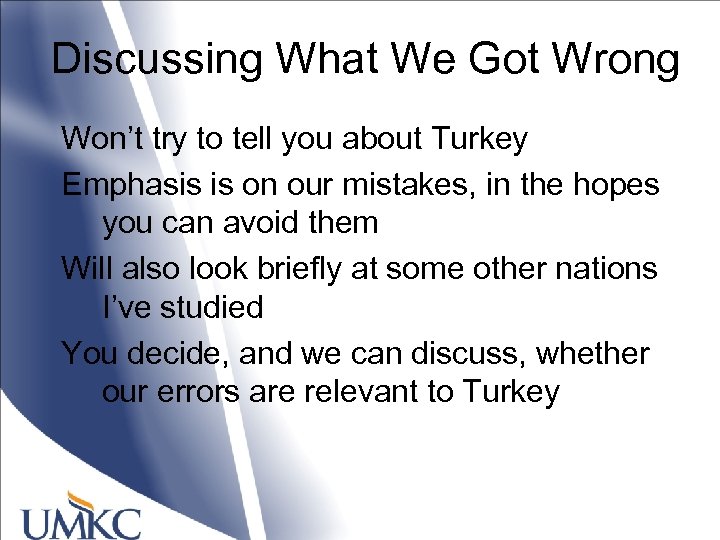 Discussing What We Got Wrong

Won't try to tell you about Turkey

Emphasis is on our mistakes, in the hopes you can avoid them

Will also look briefly at some other nations I've studied

You decide, and we can discuss, whether our errors are relevant to Turkey

UMKC